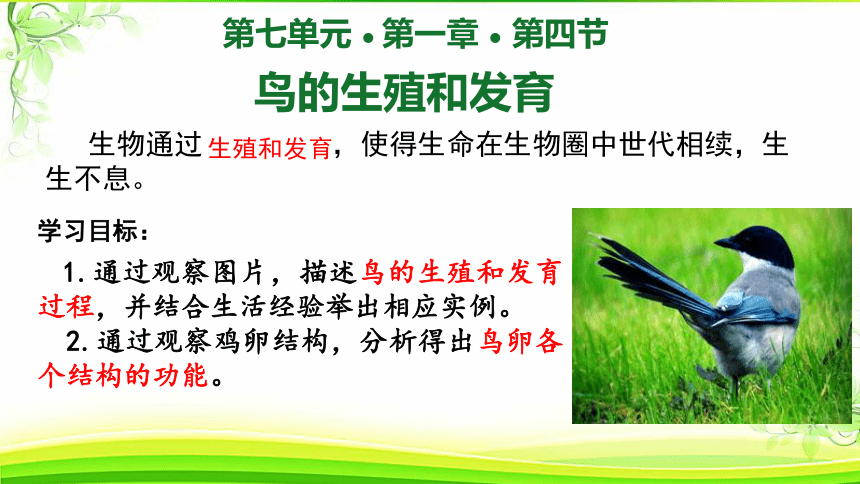 第七单元 • 第一章 • 第四节

鸟的生殖和发育

生物通过生殖和发育，使得生命在生物圈中世代相续，生生不息。

学习目标：

1. 通过观察图片，描述鸟的生殖和发育过程，并结合生活经验举出相应实例。

2. 通过观察鸡卵结构，分析得出鸟卵各个结构的功能。